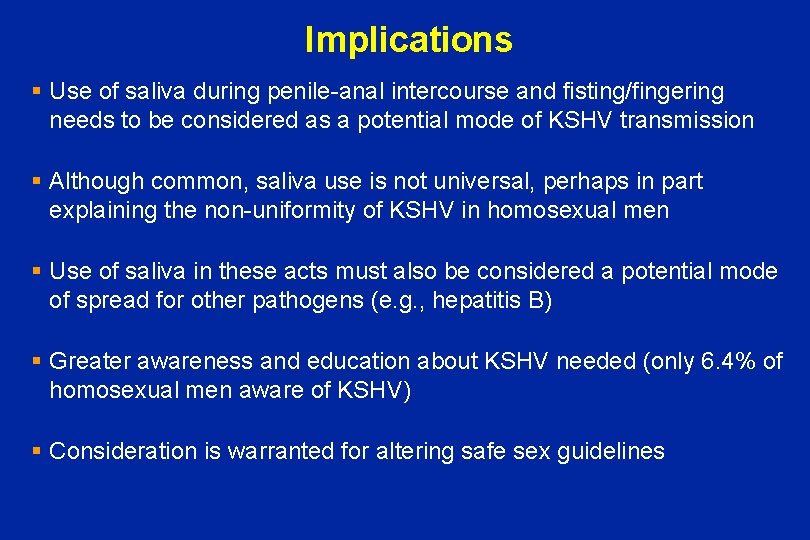 Implications

▪ Use of saliva during penile-anal intercourse and fisting/fingering needs to be considered as a potential mode of KSHV transmission

▪ Although common, saliva use is not universal, perhaps in part explaining the non-uniformity of KSHV in homosexual men

▪ Use of saliva in these acts must also be considered a potential mode of spread for other pathogens (e.g., hepatitis B)

▪ Greater awareness and education about KSHV needed (only 6.4% of homosexual men aware of KSHV)

▪ Consideration is warranted for altering safe sex guidelines